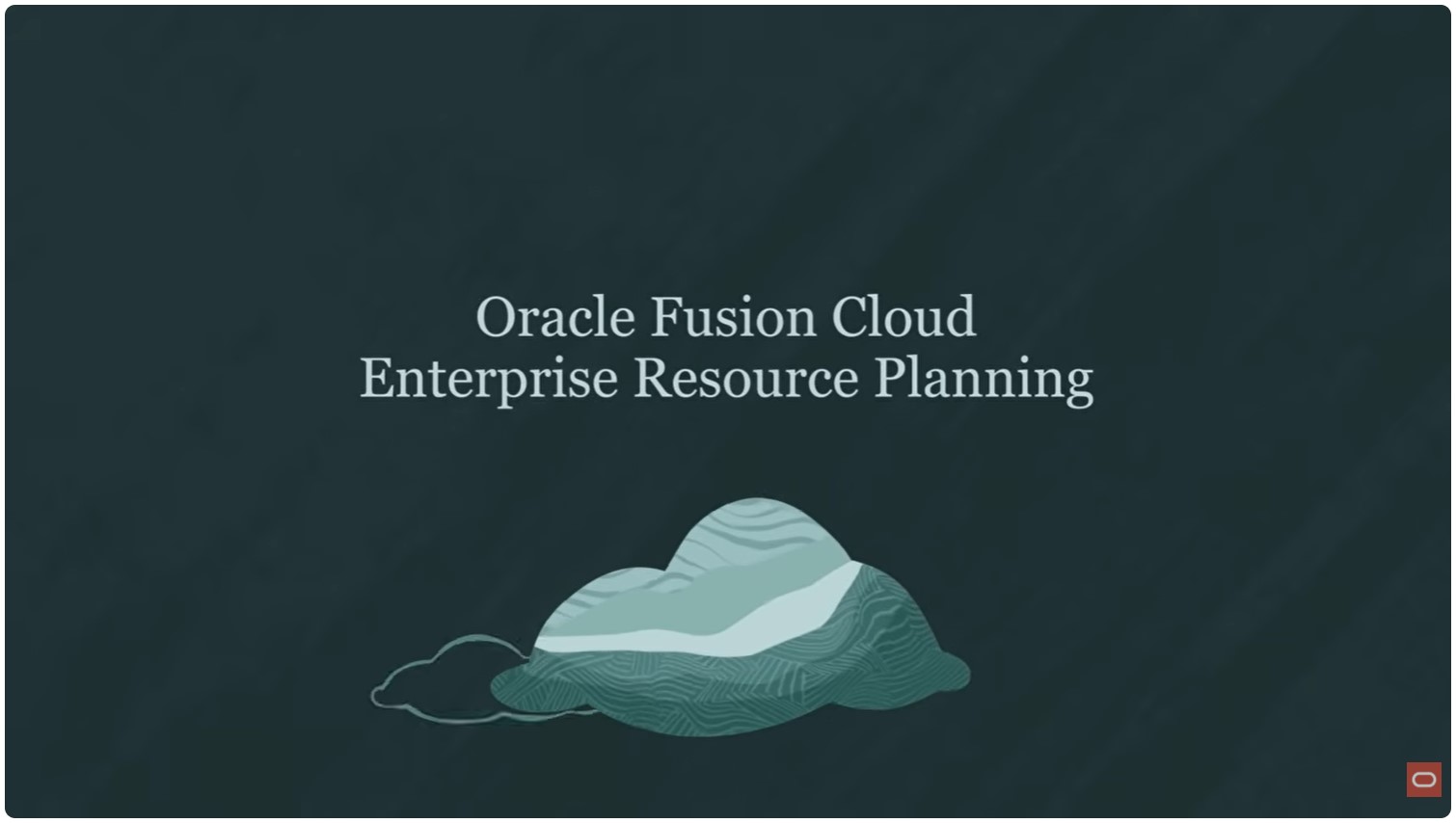 Oracle Fusion Cloud
Enterprise Resource Planning